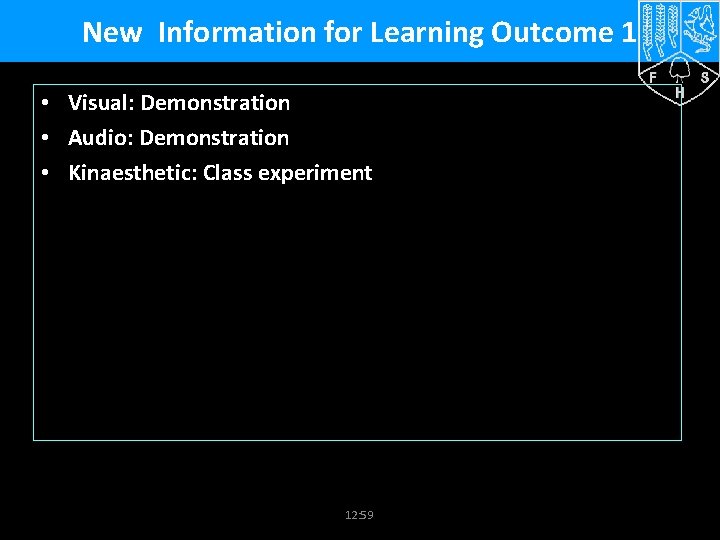 New Information for Learning Outcome 1

F S H

• Visual: Demonstration
• Audio: Demonstration
• Kinaesthetic: Class experiment

12:59